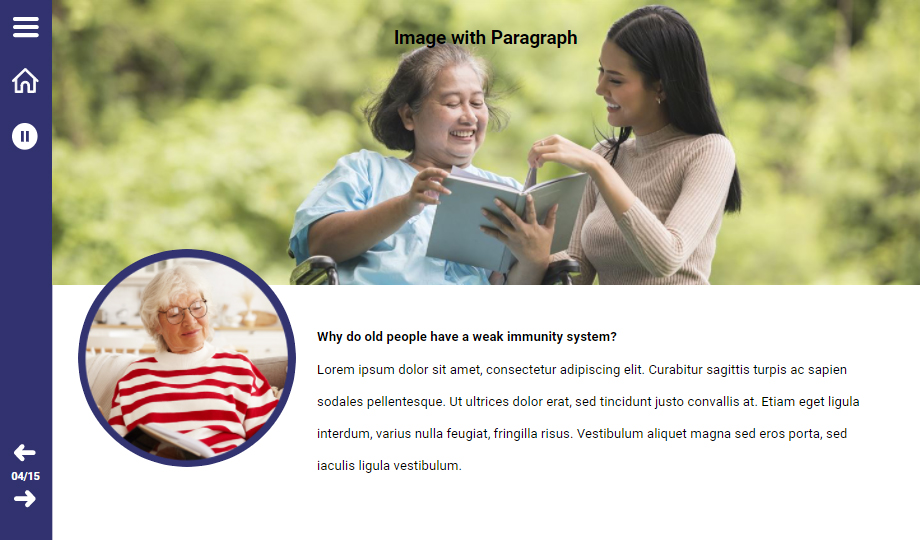 Image with Paragraph

Why do old people have a weak immunity system?

Lorem ipsum dolor sit amet, consectetur adipiscing elit. Curabitur sagittis turpis ac sapien sodales pellentesque. Ut ultrices dolor erat, sed tincidunt justo convallis at. Etiam eget ligula interdum, varius nulla feugiat, fringilla risus. Vestibulum aliquet magna sed eros porta, sed iaculis ligula vestibulum.

04/15